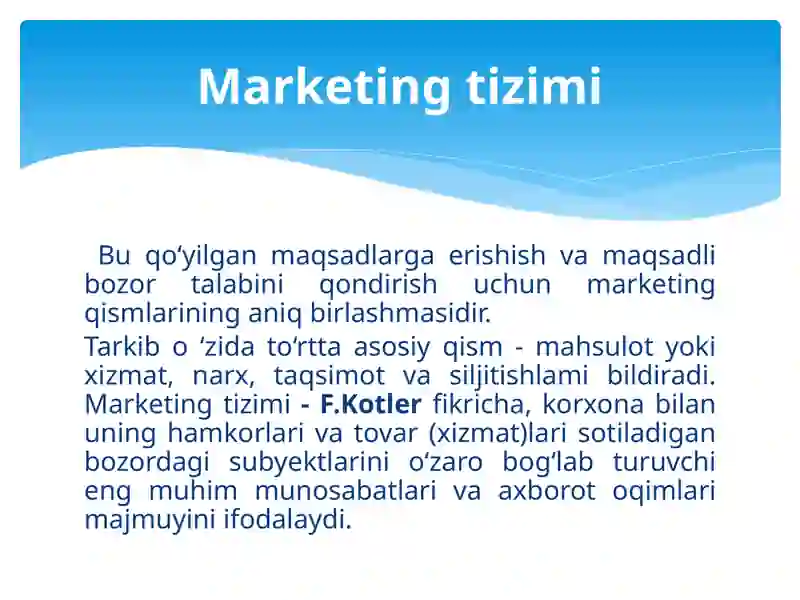 Marketing tizimi

Bu qo‘yilgan maqsadlarga erishish va maqsadli bozor talabini qondirish uchun marketing qismlarining aniq birlashmasidir.

Tarkib o ‘zida to‘rtta asosiy qism - mahsulot yoki xizmat, narx, taqsimot va siljitishlami bildiradi. Marketing tizimi - F.Kotler fikricha, korxona bilan uning hamkorlari va tovar (xizmat)lari sotiladigan bozordagi subyektlarini o‘zaro bog‘lab turuvchi eng muhim munosabatlari va axborot oqimlari majmuyini ifodalaydi.